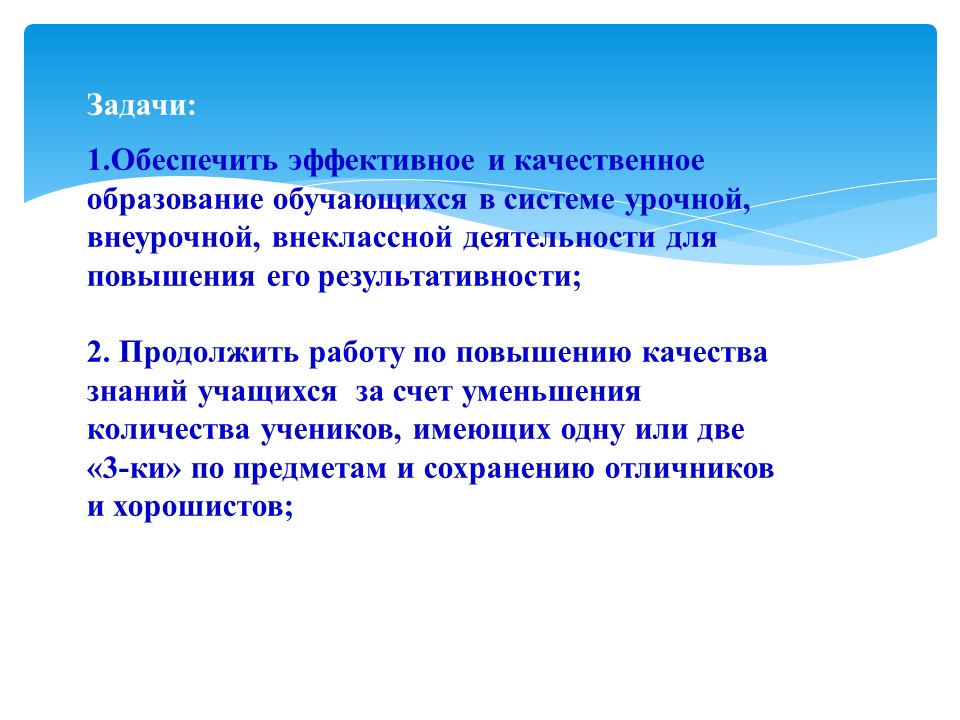 Задачи:

1.Обеспечить эффективное и качественное образование обучающихся в системе урочной, внеурочной, внеклассной деятельности для повышения его результативности;

2. Продолжить работу по повышению качества знаний учащихся за счет уменьшения количества учеников, имеющих одну или две «3-ки» по предметам и сохранению отличников и хорошистов;